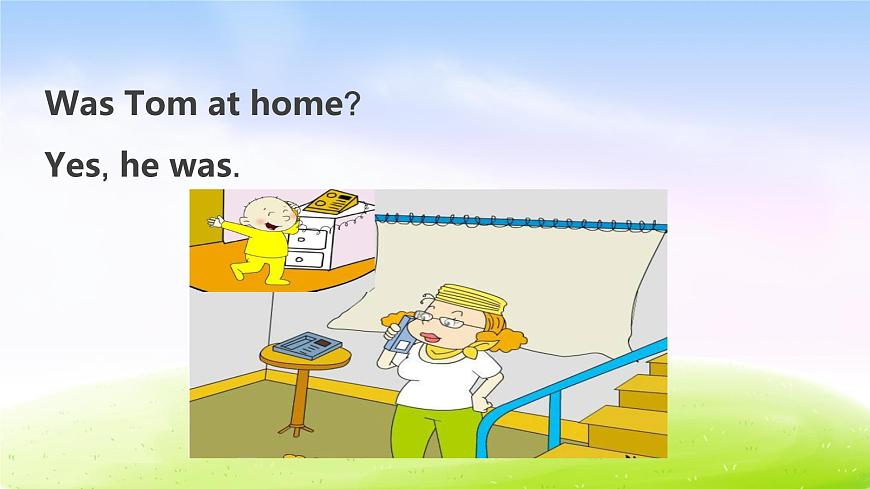 Was Tom at home?

Yes, he was.